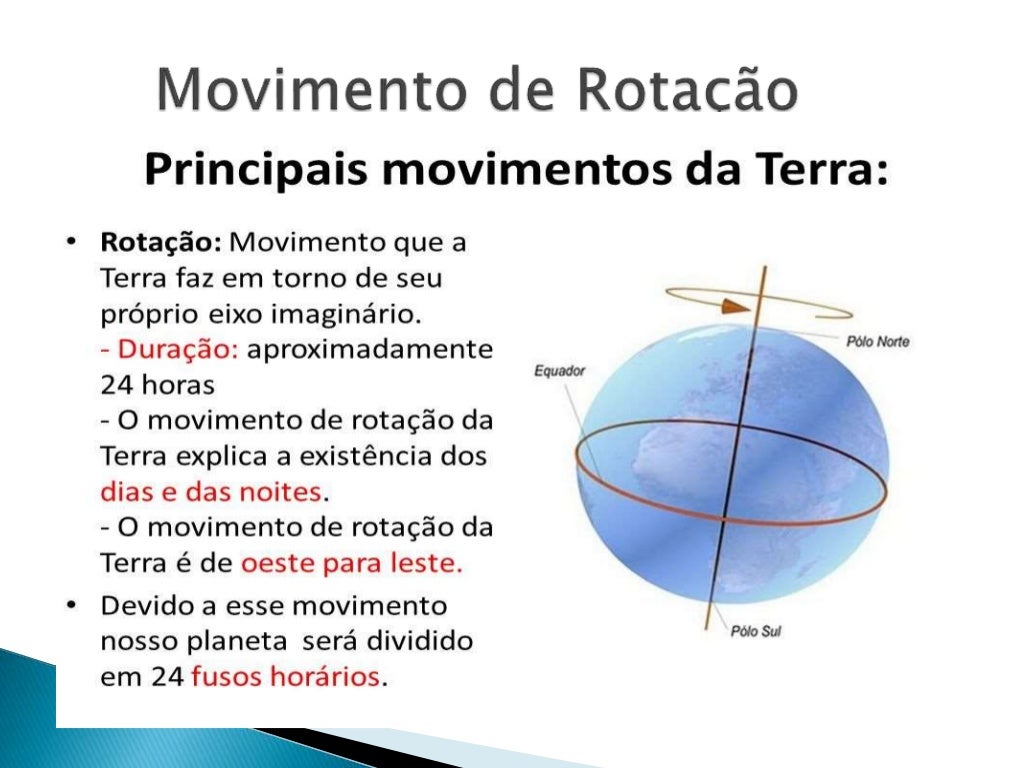 Movimento de Rotação

Principais movimentos da Terra:

• Rotação: Movimento que a Terra faz em torno de seu próprio eixo imaginário.
- Duração: aproximadamente 24 horas
- O movimento de rotação da Terra explica a existência dos dias e das noites.
- O movimento de rotação da Terra é de oeste para leste.

• Devido a esse movimento nosso planeta será dividido em 24 fusos horários.

Pólo Norte
Equador
Pólo Sul